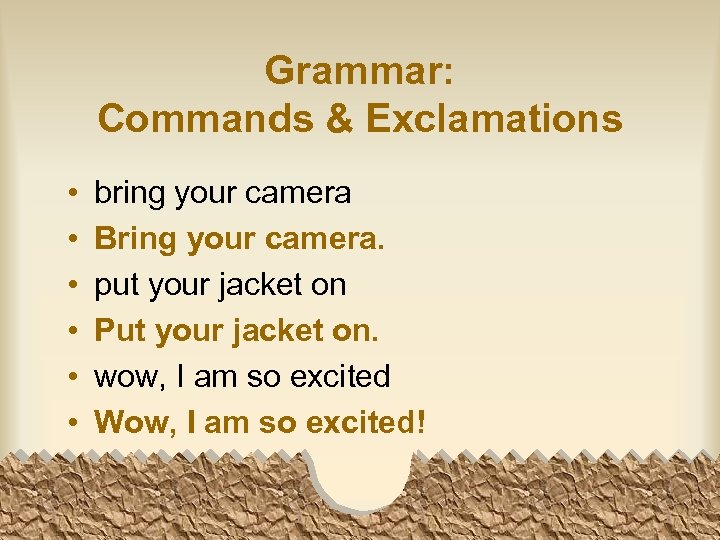 Grammar:
Commands & Exclamations

• bring your camera
• Bring your camera.
• put your jacket on
• Put your jacket on.
• wow, I am so excited
• Wow, I am so excited!